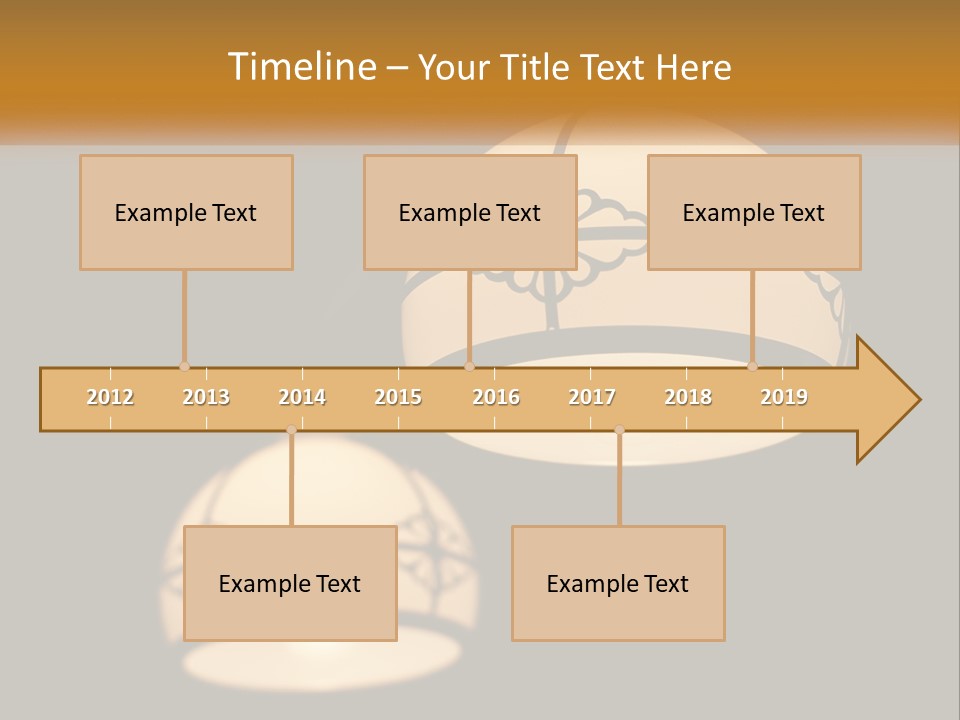 Timeline – Your Title Text Here

Example Text

Example Text

Example Text

2012 2013 2014 2015 2016 2017 2018 2019

Example Text

Example Text